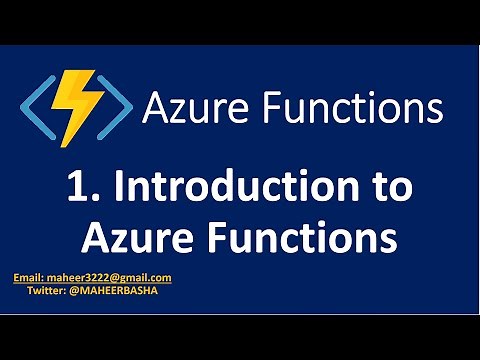 Azure Functions

1. Introduction to Azure Functions

Email: maheer3222@gmail.com
Twitter: @MAHEERBASHA